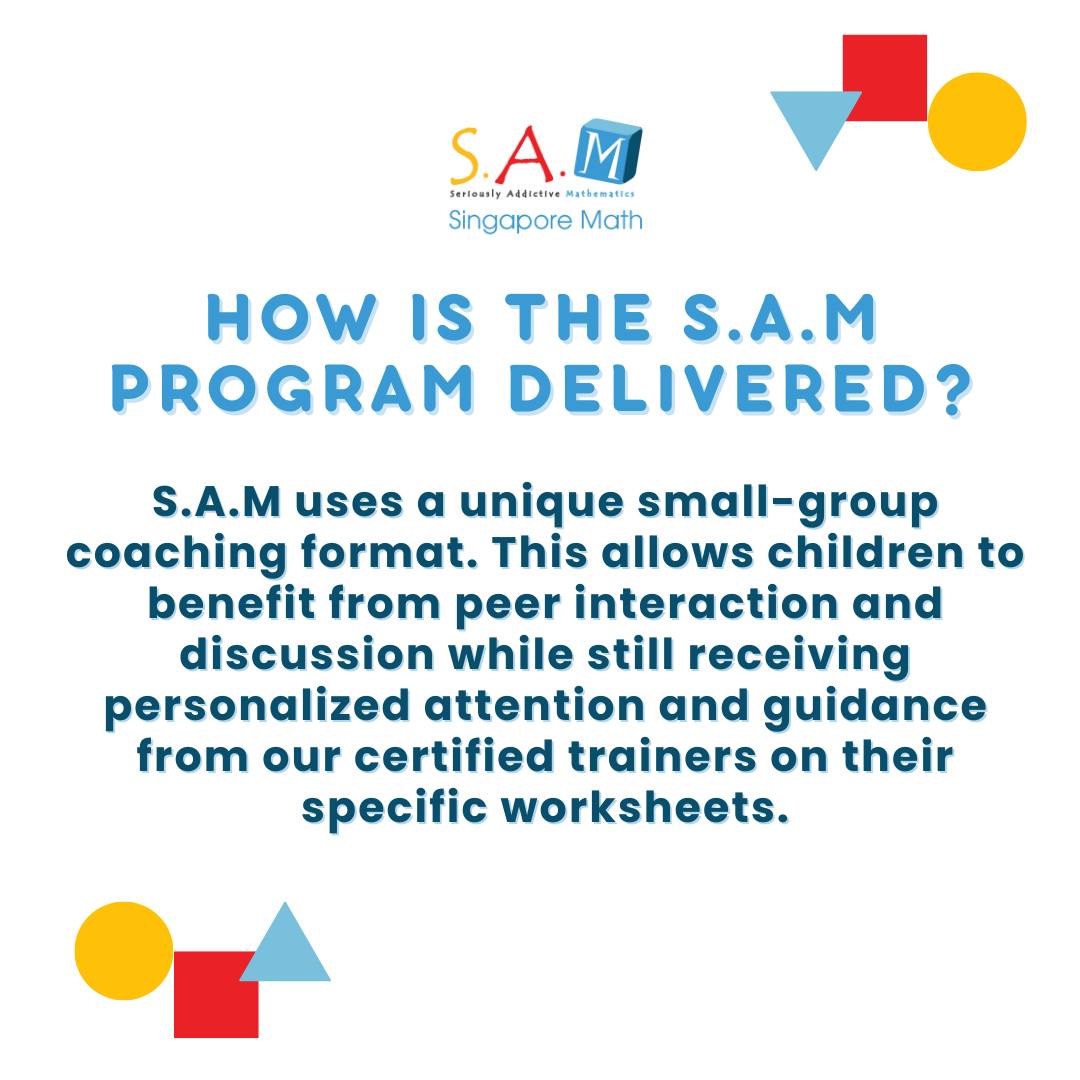 S.A.M
Seriously Addictive Mathematics
Singapore Math

HOW IS THE S.A.M PROGRAM DELIVERED?

S.A.M uses a unique small-group coaching format. This allows children to benefit from peer interaction and discussion while still receiving personalized attention and guidance from our certified trainers on their specific worksheets.